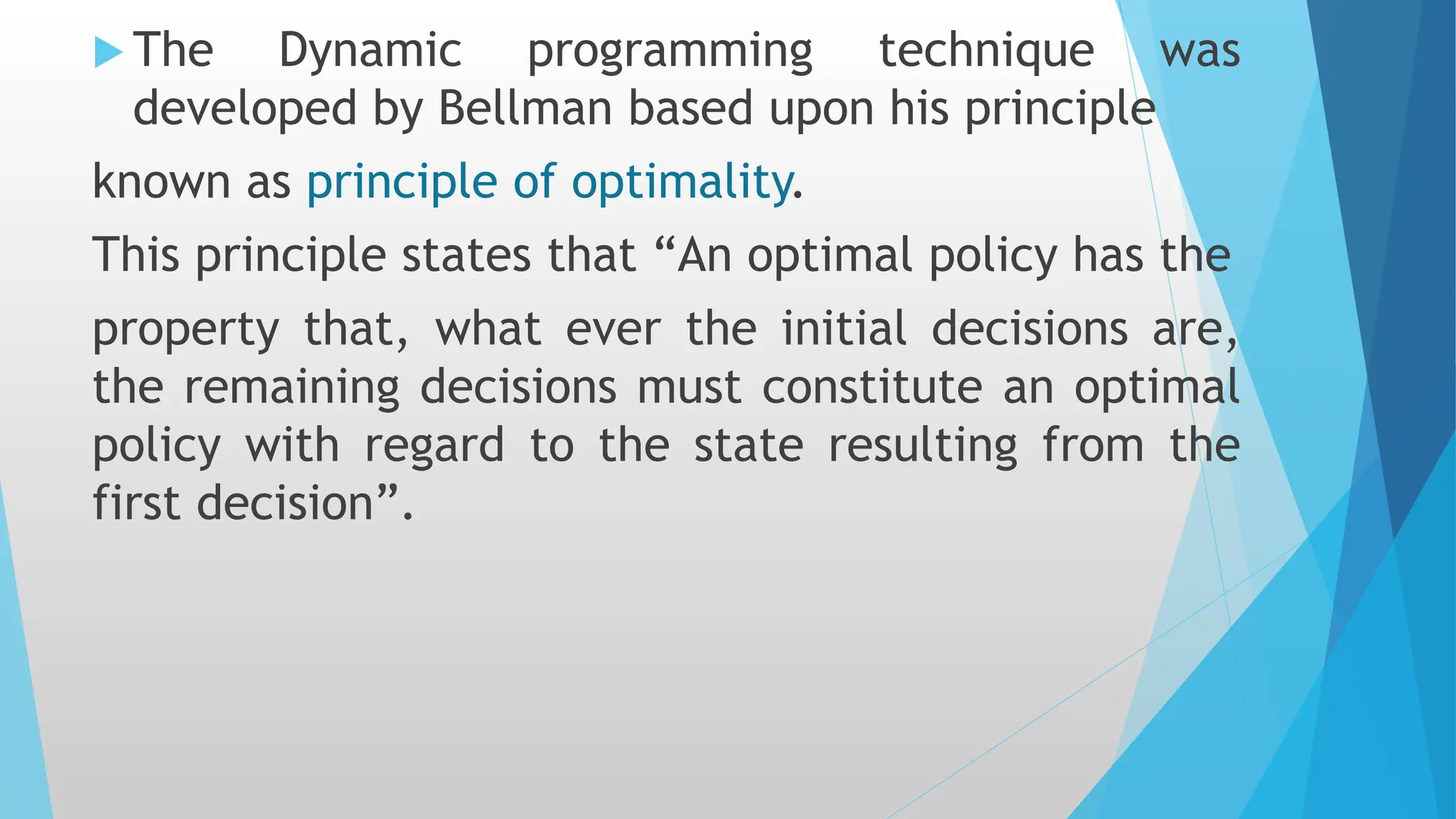 The Dynamic programming technique was developed by Bellman based upon his principle

known as principle of optimality.

This principle states that “An optimal policy has the

property that, what ever the initial decisions are, the remaining decisions must constitute an optimal policy with regard to the state resulting from the first decision”.